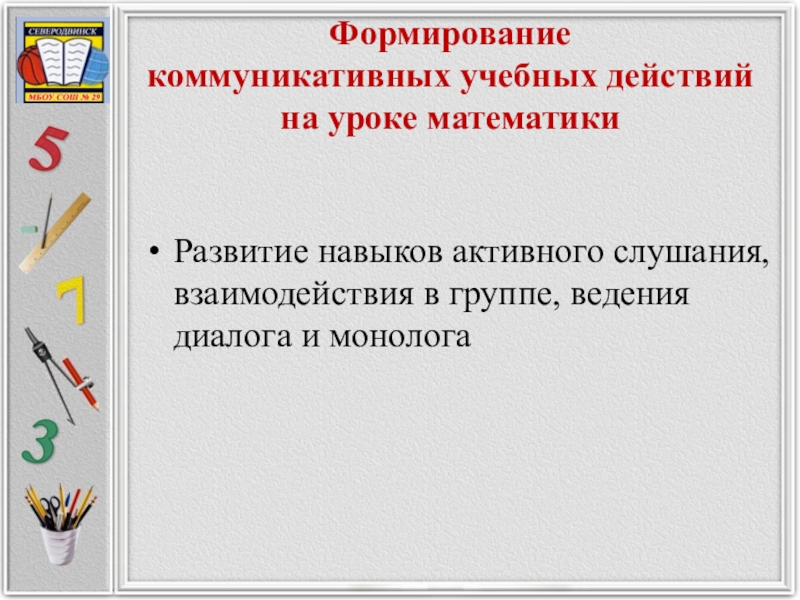 СЕВЕРОДВИНСК
МБОУ СОШ № 29

5
7
3

Формирование коммуникативных учебных действий на уроке математики

• Развитие навыков активного слушания, взаимодействия в группе, ведения диалога и монолога